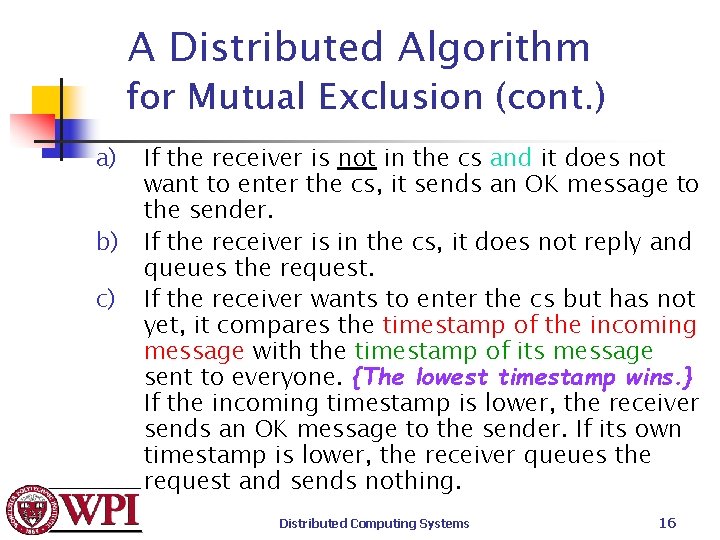 A Distributed Algorithm for Mutual Exclusion (cont.)

a) If the receiver is not in the cs and it does not want to enter the cs, it sends an OK message to the sender.

b) If the receiver is in the cs, it does not reply and queues the request.

c) If the receiver wants to enter the cs but has not yet, it compares the timestamp of the incoming message with the timestamp of its message sent to everyone. {The lowest timestamp wins.} If the incoming timestamp is lower, the receiver sends an OK message to the sender. If its own timestamp is lower, the receiver queues the request and sends nothing.

WPI

Distributed Computing Systems

16